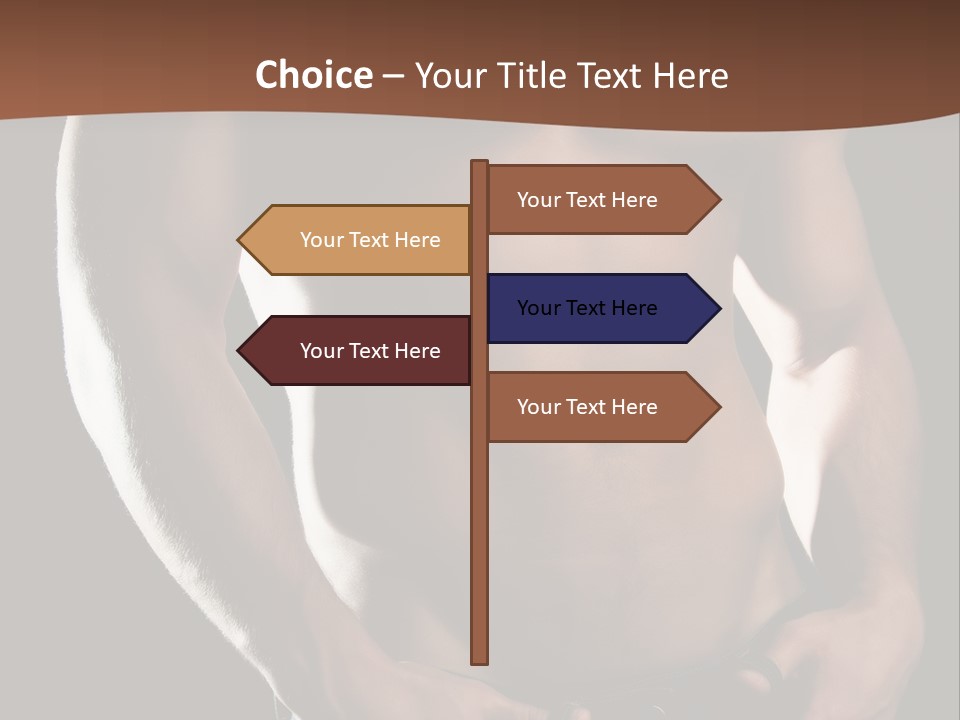 Choice – Your Title Text Here

Your Text Here

Your Text Here

Your Text Here

Your Text Here

Your Text Here